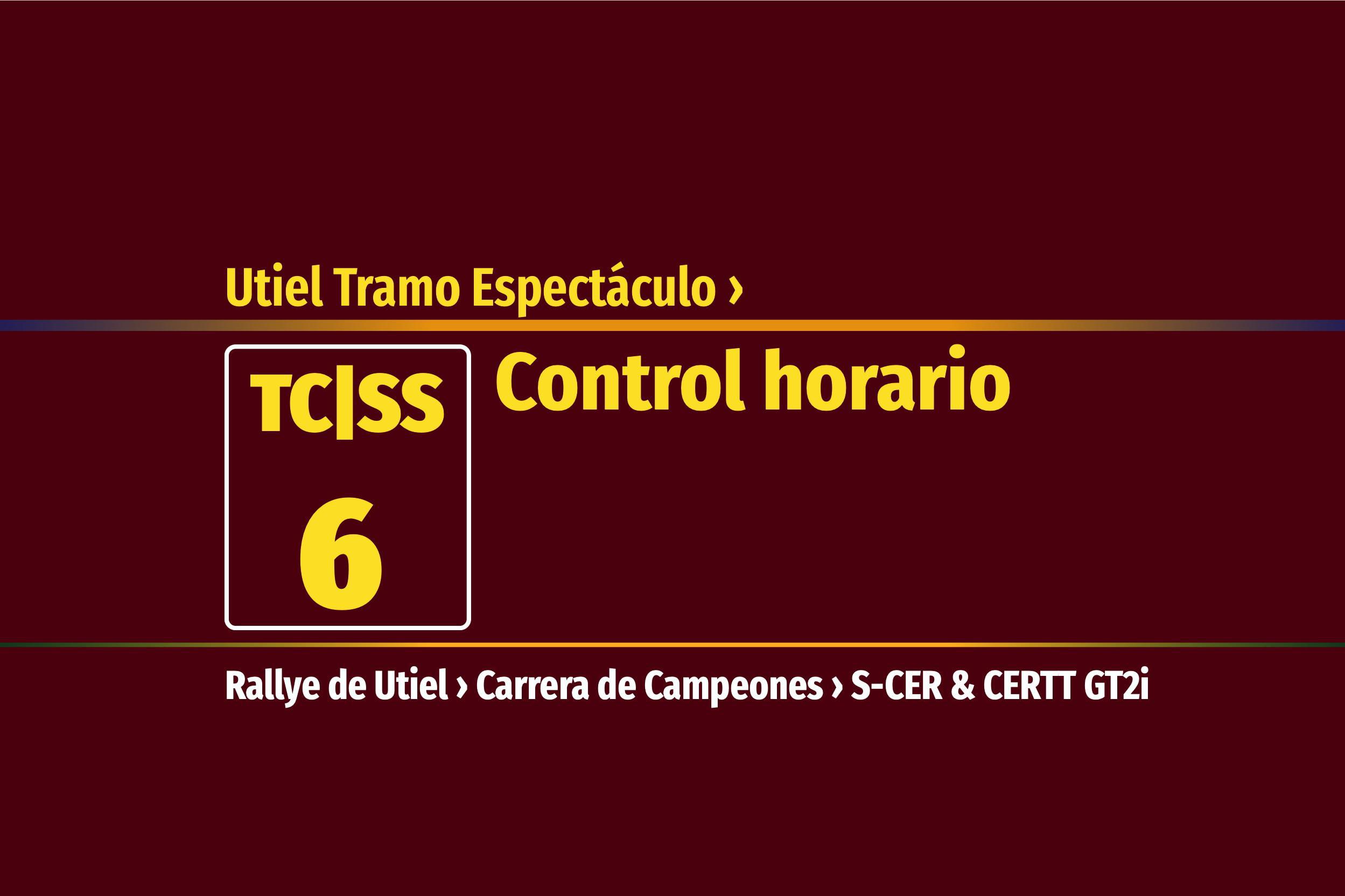 Utiel Tramo Espectáculo ›

TC|SS
6

Control horario

Rallye de Utiel › Carrera de Campeones › S-CER & CERTT GT2i